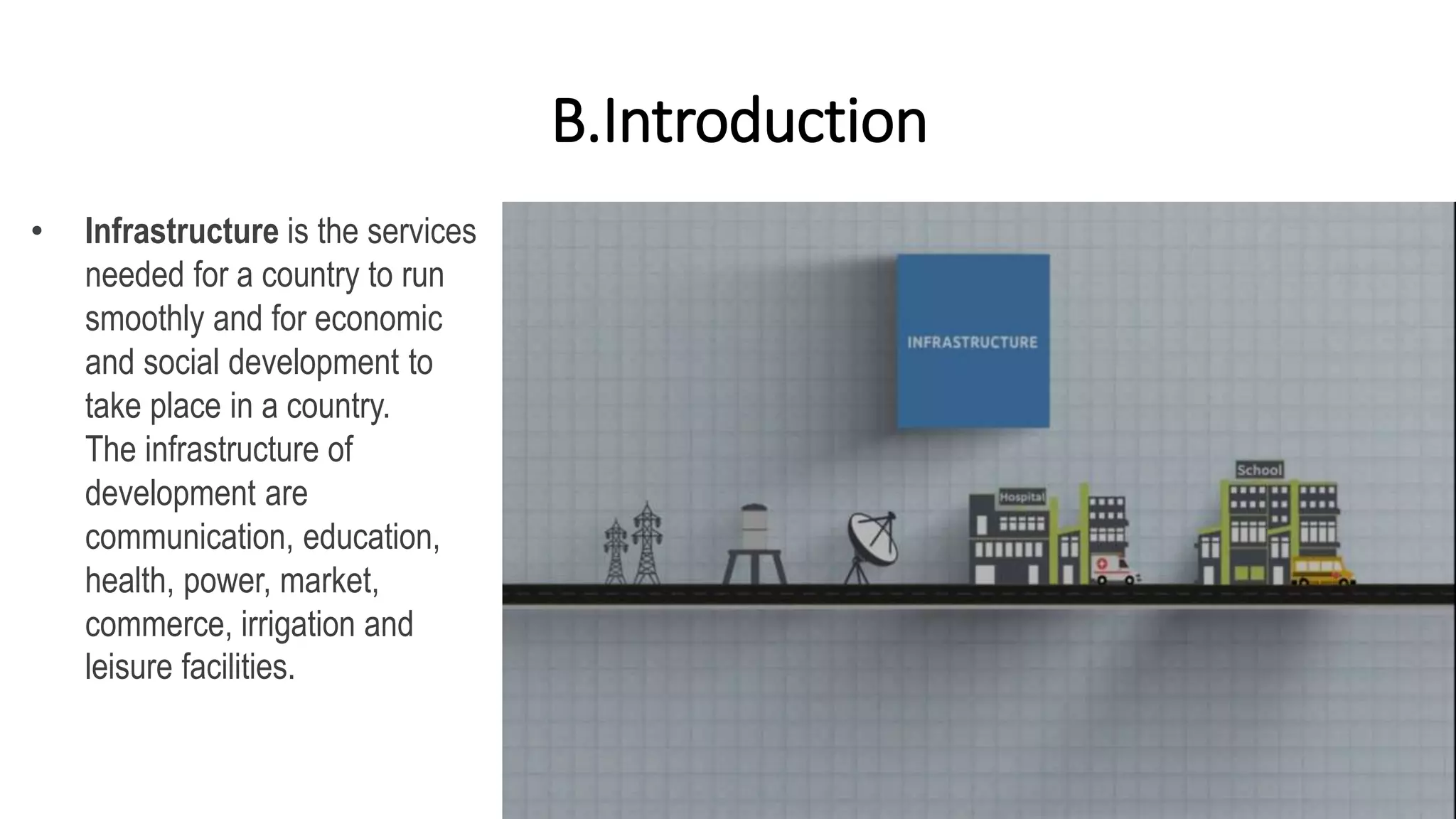 B.Introduction

• Infrastructure is the services needed for a country to run smoothly and for economic and social development to take place in a country. The infrastructure of development are communication, education, health, power, market, commerce, irrigation and leisure facilities.

INFRASTRUCTURE

Hospital

School